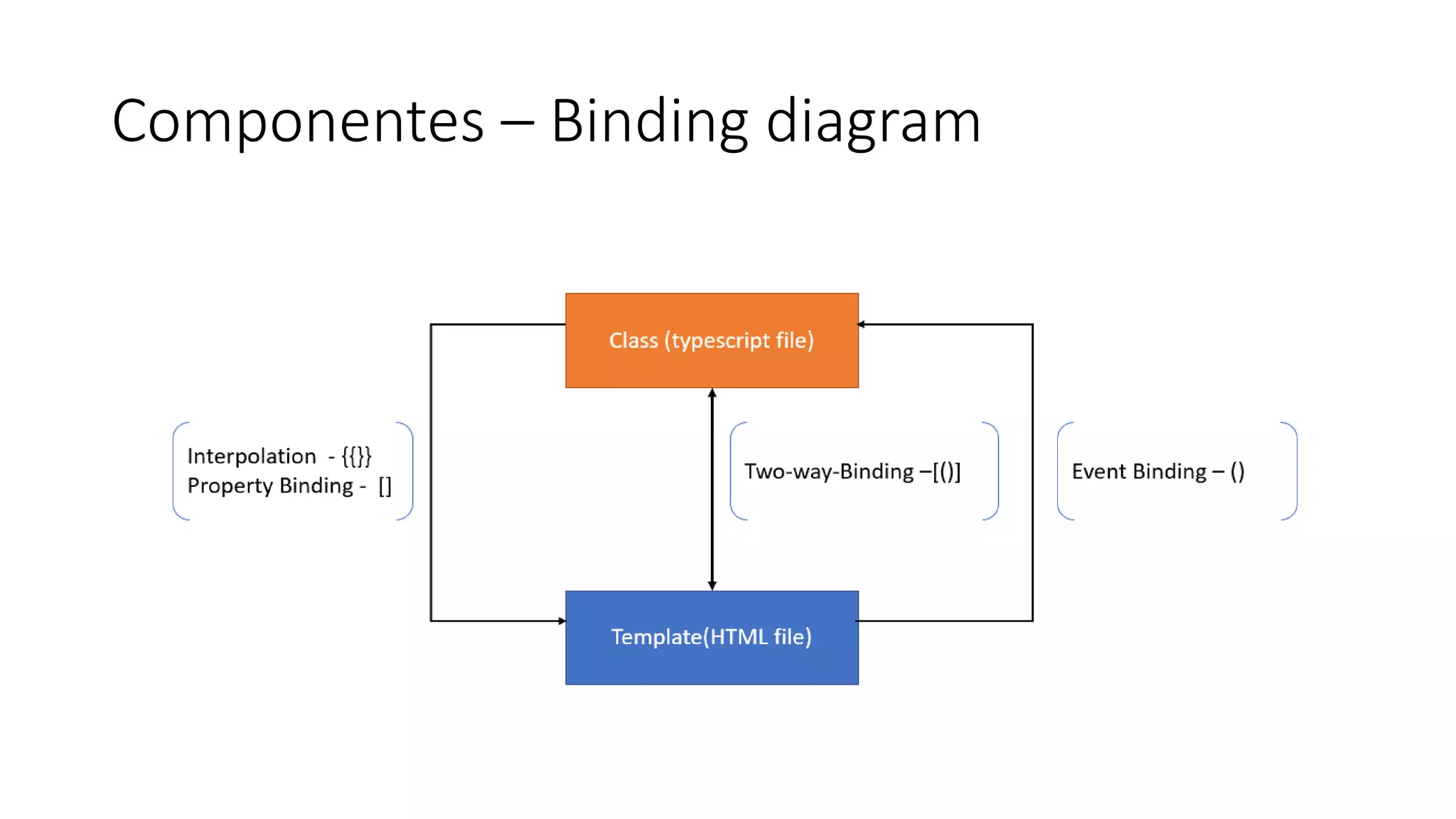 Componentes – Binding diagram

Class (typescript file)

Interpolation - {{}}
Property Binding - []

Two-way-Binding –[()]

Event Binding – ()

Template(HTML file)